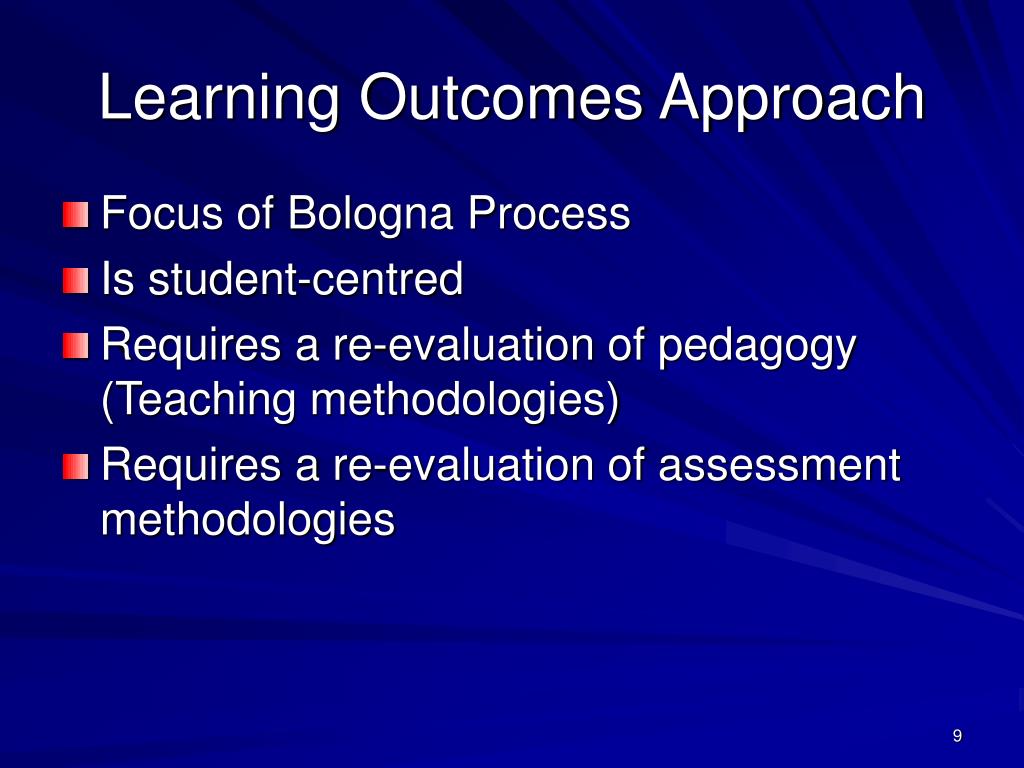 Learning Outcomes Approach

Focus of Bologna Process

Is student-centred

Requires a re-evaluation of pedagogy (Teaching methodologies)

Requires a re-evaluation of assessment methodologies

9